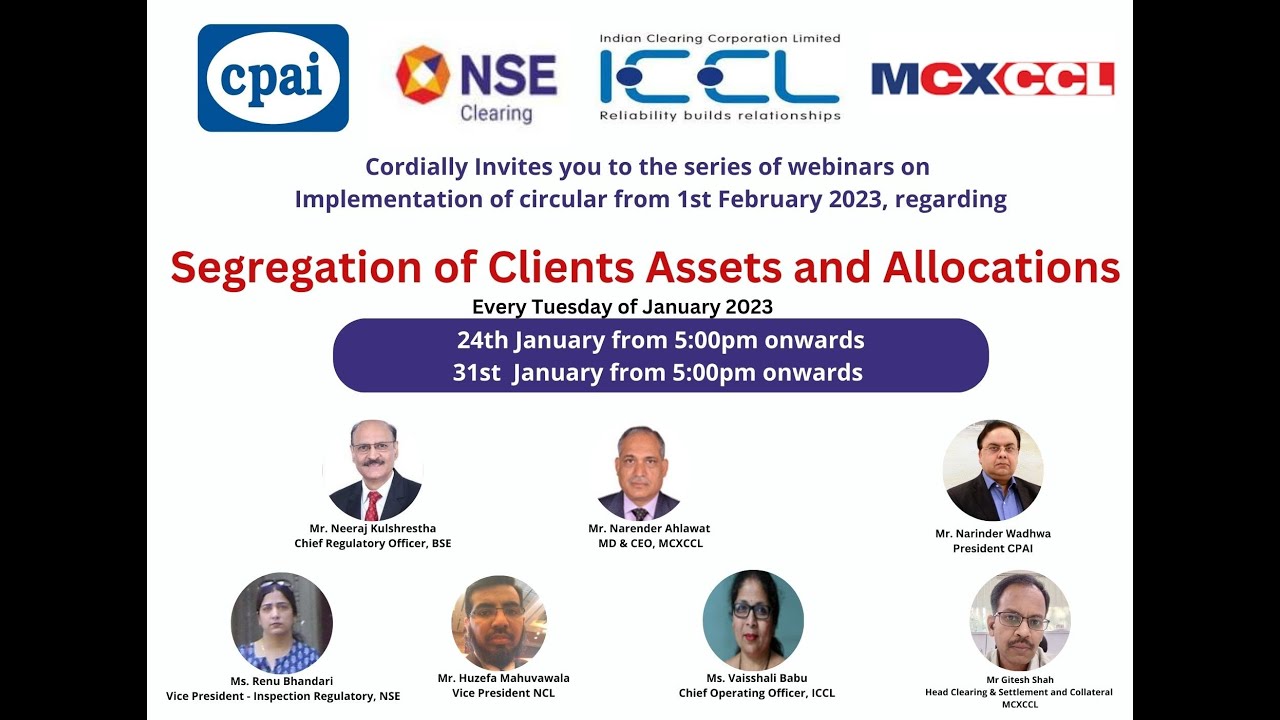 cpai

NSE Clearing

Indian Clearing Corporation Limited
ICCL
Reliability builds relationships

MCXCCL

Cordially Invites you to the series of webinars on
Implementation of circular from 1st February 2023, regarding

Segregation of Clients Assets and Allocations

Every Tuesday of January 2023

24th January from 5:00pm onwards
31st January from 5:00pm onwards

Mr. Neeraj Kulshrestha
Chief Regulatory Officer, BSE

Mr. Narender Ahlawat
MD & CEO, MCXCCL

Mr. Narinder Wadhwa
President CPAI

Ms. Renu Bhandari
Vice President - Inspection Regulatory, NSE

Mr. Huzefa Mahuvawala
Vice President NCL

Ms. Vaisshali Babu
Chief Operating Officer, ICCL

Mr Gitesh Shah
Head Clearing & Settlement and Collateral
MCXCCL